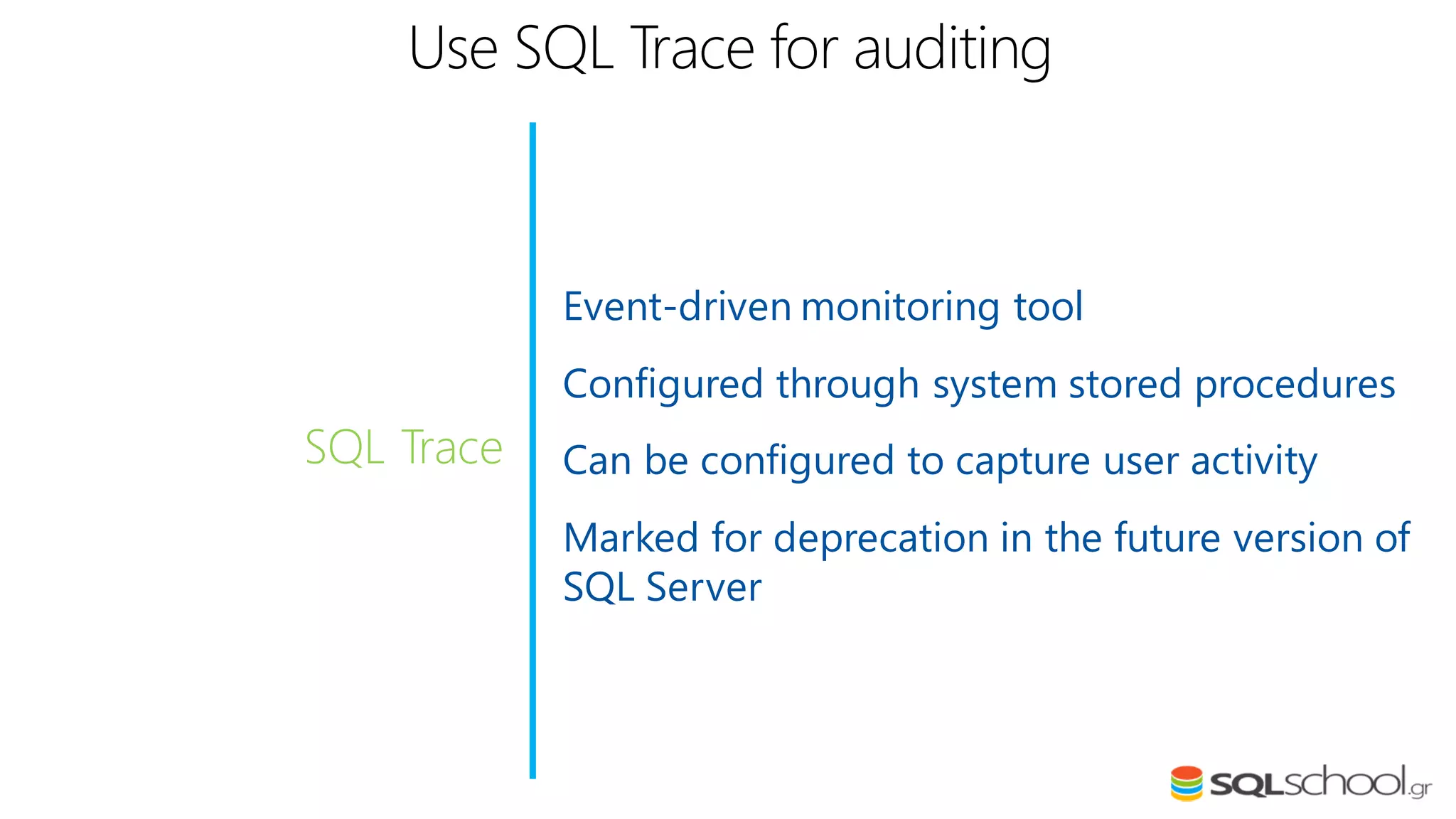 Use SQL Trace for auditing

SQL Trace

Event-driven monitoring tool

Configured through system stored procedures

Can be configured to capture user activity

Marked for deprecation in the future version of SQL Server

SQLschool.gr